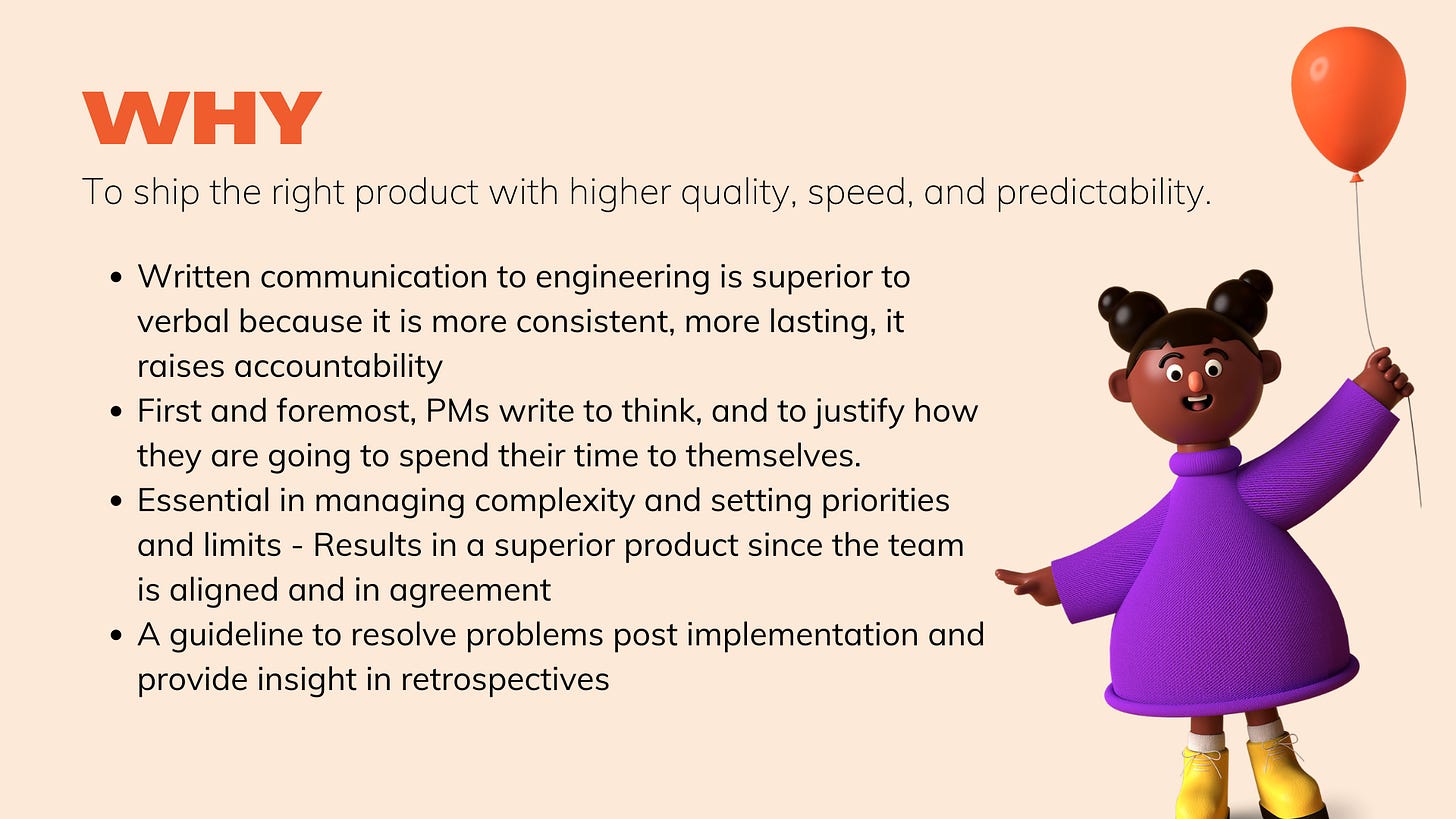 WHY

To ship the right product with higher quality, speed, and predictability.

- Written communication to engineering is superior to verbal because it is more consistent, more lasting, it raises accountability
- First and foremost, PMs write to think, and to justify how they are going to spend their time to themselves.
- Essential in managing complexity and setting priorities and limits - Results in a superior product since the team is aligned and in agreement
- A guideline to resolve problems post implementation and provide insight in retrospectives